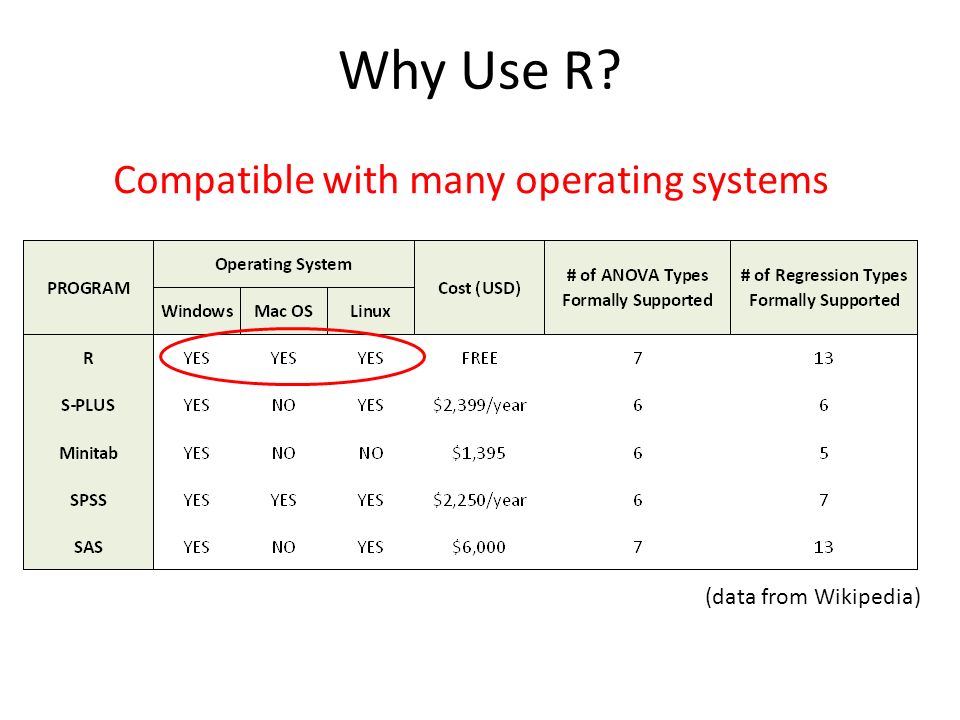 Why Use R?

Compatible with many operating systems

| PROGRAM | Operating System: Windows | Operating System: Mac OS | Operating System: Linux | Cost (USD) | # of ANOVA Types Formally Supported | # of Regression Types Formally Supported |
|---|---|---|---|---|---|---|
| R | YES | YES | YES | FREE | 7 | 13 |
| S-PLUS | YES | NO | YES | \$2,399/year | 6 | 6 |
| Minitab | YES | NO | NO | \$1,395 | 6 | 5 |
| SPSS | YES | YES | YES | \$2,250/year | 6 | 7 |
| SAS | YES | NO | YES | \$6,000 | 7 | 13 |

(data from Wikipedia)